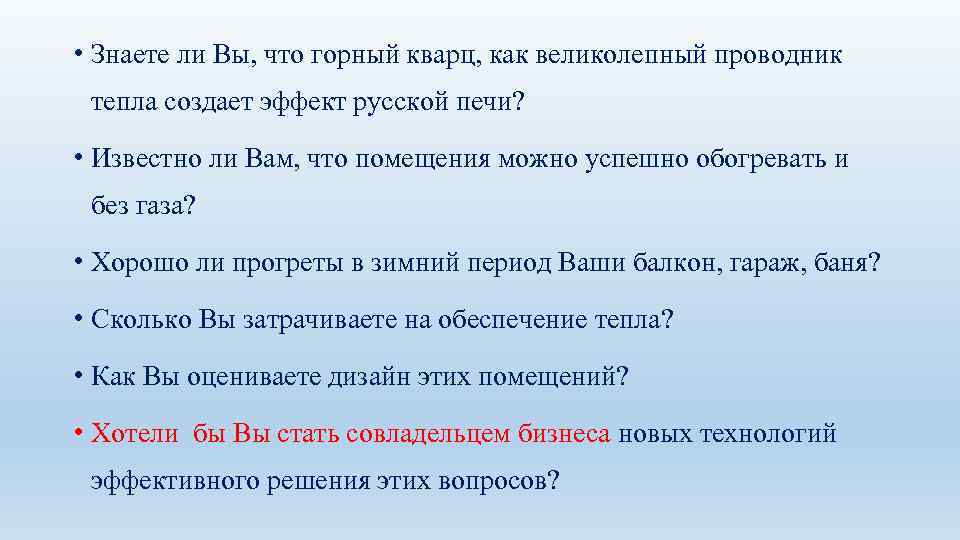 • Знаете ли Вы, что горный кварц, как великолепный проводник тепла создает эффект русской печи?

• Известно ли Вам, что помещения можно успешно обогревать и без газа?

• Хорошо ли прогреты в зимний период Ваши балкон, гараж, баня?

• Сколько Вы затрачиваете на обеспечение тепла?

• Как Вы оцениваете дизайн этих помещений?

• Хотели бы Вы стать совладельцем бизнеса новых технологий эффективного решения этих вопросов?